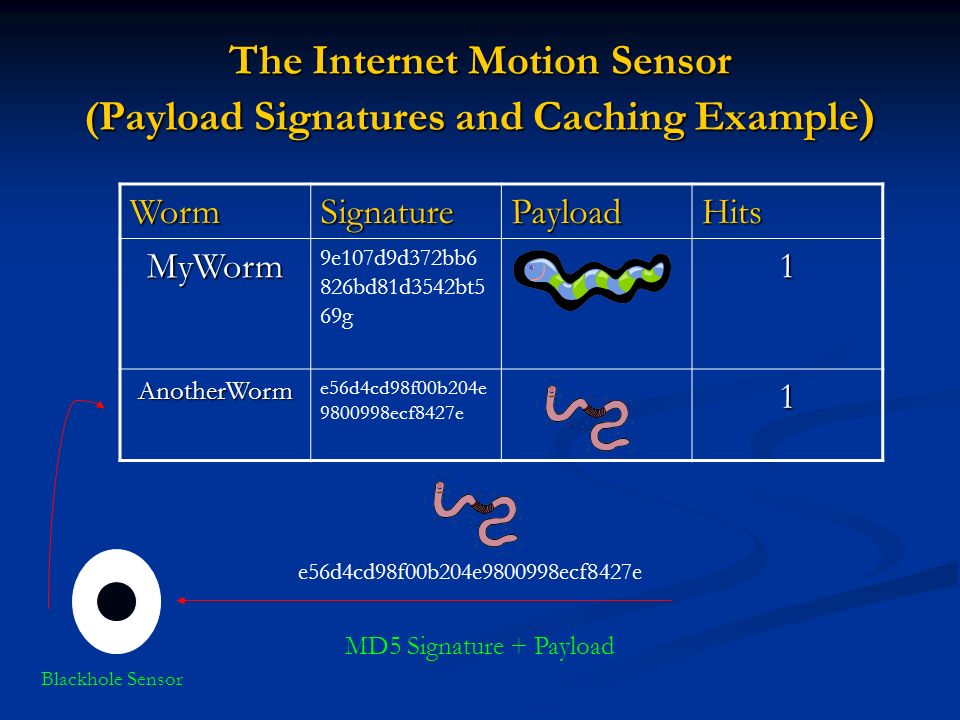 The Internet Motion Sensor
(Payload Signatures and Caching Example)

| Worm | Signature | Payload | Hits |
|---|---|---|---|
| MyWorm | 9e107d9d372bb6826bd81d3542bt569g | | 1 |
| AnotherWorm | e56d4cd98f00b204e9800998ecf8427e | | 1 |

e56d4cd98f00b204e9800998ecf8427e

MD5 Signature + Payload

Blackhole Sensor